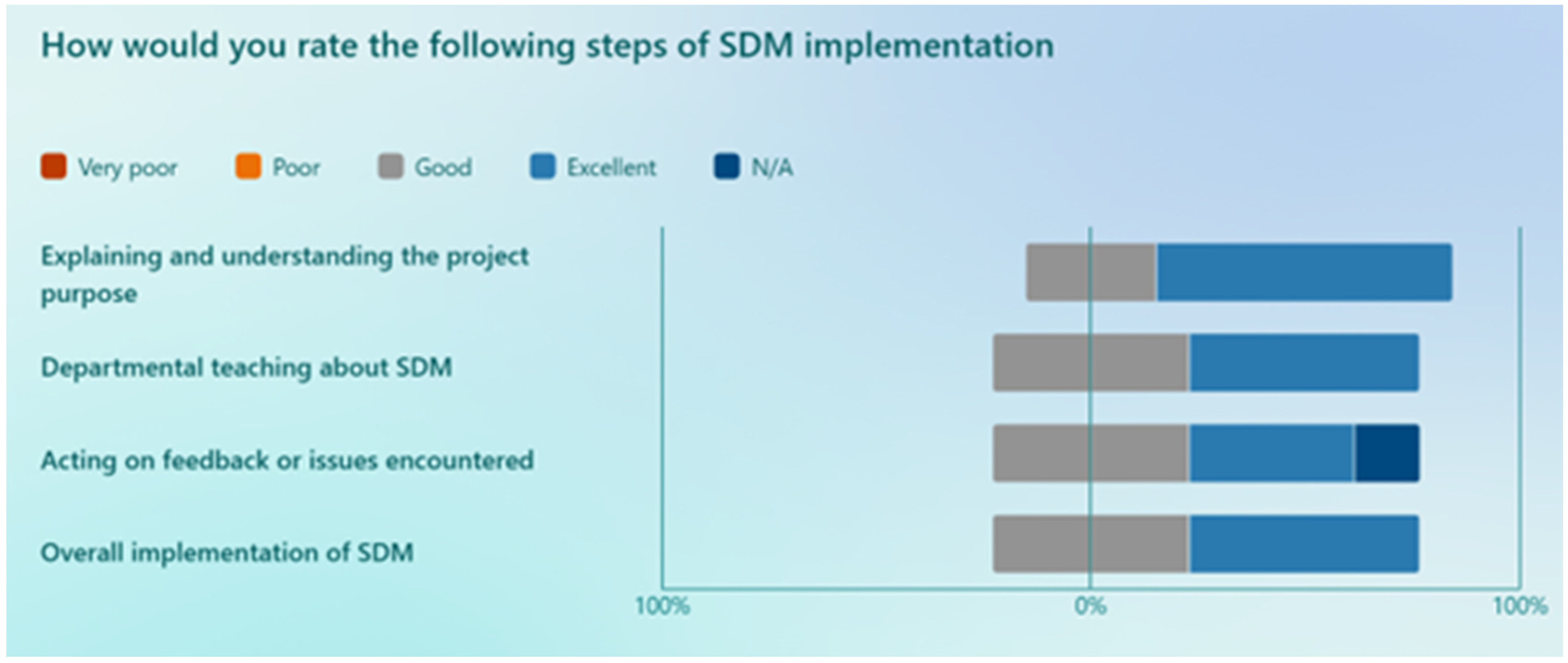 How would you rate the following steps of SDM implementation

Very poor Poor Good Excellent N/A

Explaining and understanding the project purpose

Departmental teaching about SDM

Acting on feedback or issues encountered

Overall implementation of SDM

100% 0% 100%